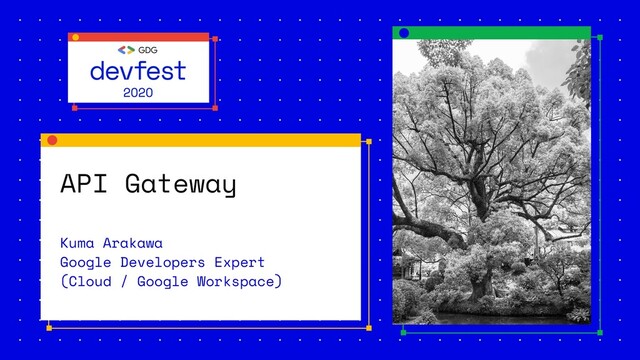 GDG
devfest
2020

API Gateway

Kuma Arakawa
Google Developers Expert
(Cloud / Google Workspace)